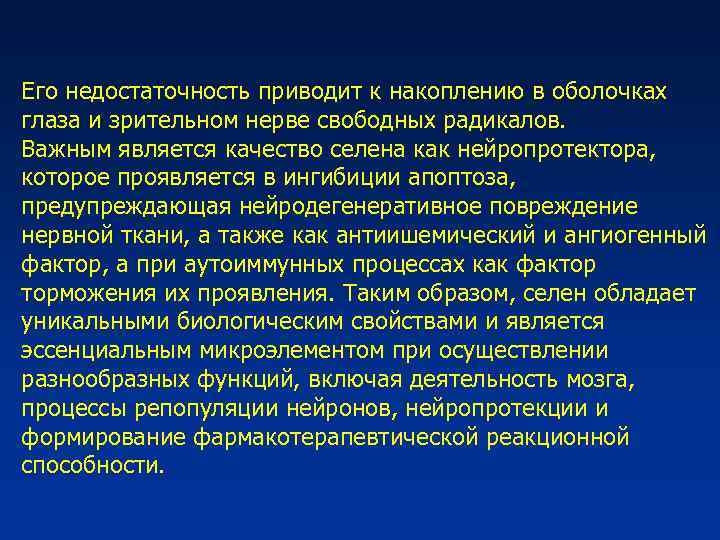 Его недостаточность приводит к накоплению в оболочках глаза и зрительном нерве свободных радикалов.
Важным является качество селена как нейропротектора, которое проявляется в ингибиции апоптоза, предупреждающая нейродегенеративное повреждение нервной ткани, а также как антиишемический и ангиогенный фактор, а при аутоиммунных процессах как фактор торможения их проявления. Таким образом, селен обладает уникальными биологическим свойствами и является эссенциальным микроэлементом при осуществлении разнообразных функций, включая деятельность мозга, процессы репопуляции нейронов, нейропротекции и формирование фармакотерапевтической реакционной способности.